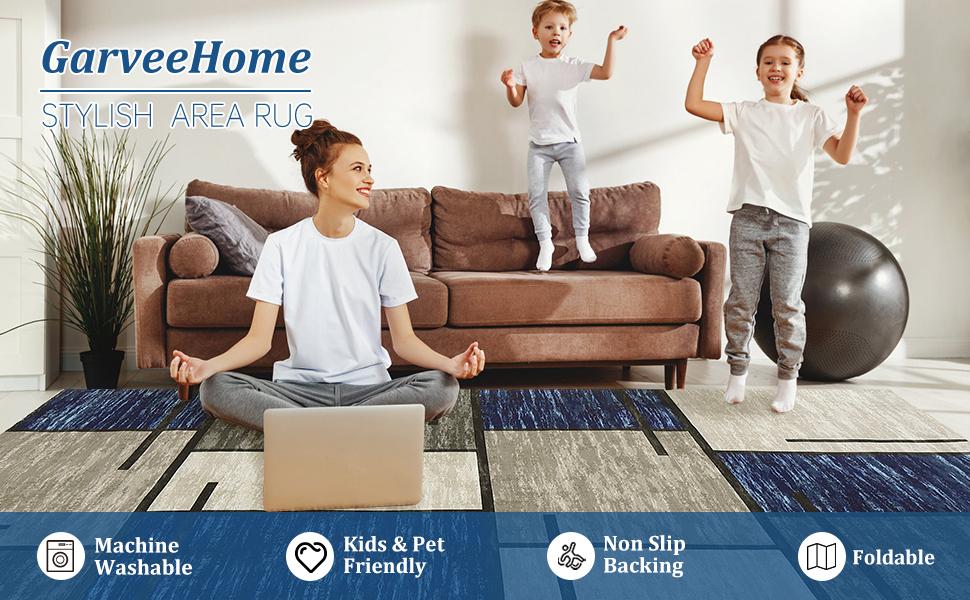 GarveeHome

STYLISH AREA RUG

Machine Washable

Kids & Pet Friendly

Non Slip Backing

Foldable